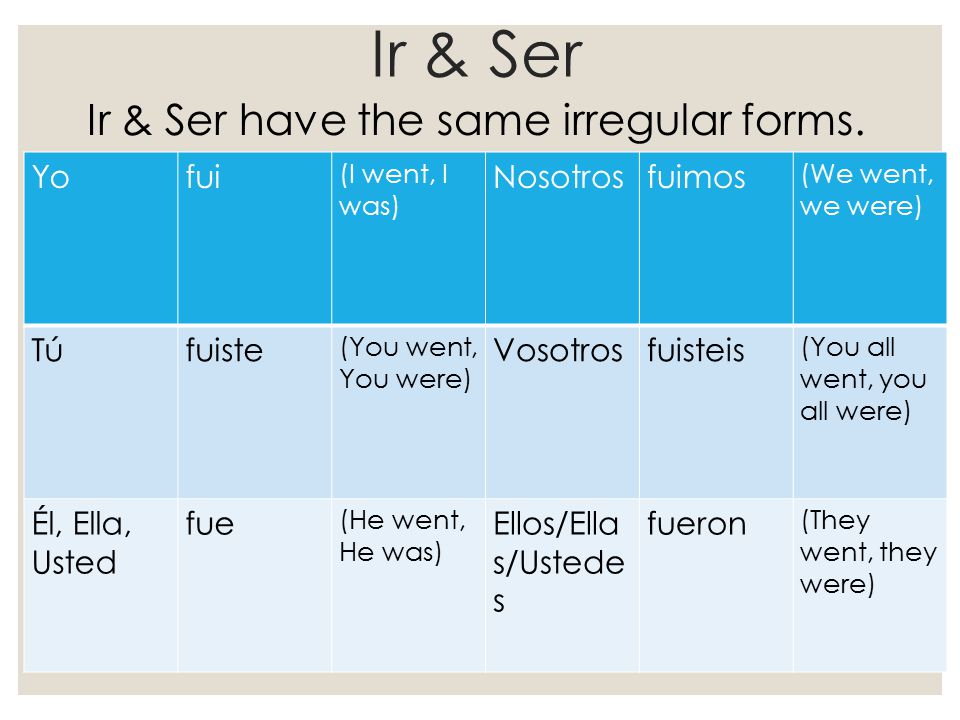 Ir & Ser

Ir & Ser have the same irregular forms.

| Yo | fui | (I went, I was) | Nosotros | fuimos | (We went, we were) |
|---|---|---|---|---|---|
| Tú | fuiste | (You went, You were) | Vosotros | fuisteis | (You all went, you all were) |
| Él, Ella, Usted | fue | (He went, He was) | Ellos/Ellas/Ustedes | fueron | (They went, they were) |